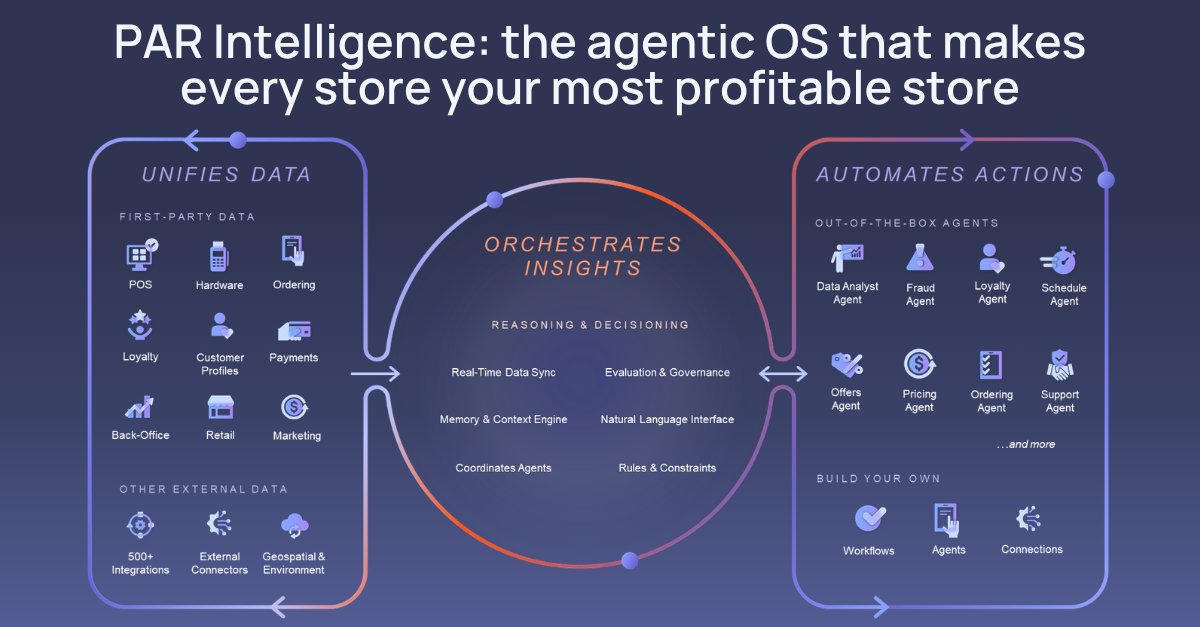 PAR Intelligence: the agentic OS that makes every store your most profitable store

UNIFIES DATA

FIRST-PARTY DATA

POS

Hardware

Ordering

Loyalty

Customer Profiles

Payments

Back-Office

Retail

Marketing

OTHER EXTERNAL DATA

500+ Integrations

External Connectors

Geospatial & Environment

ORCHESTRATES INSIGHTS

REASONING & DECISIONING

Real-Time Data Sync

Evaluation & Governance

Memory & Context Engine

Natural Language Interface

Coordinates Agents

Rules & Constraints

AUTOMATES ACTIONS

OUT-OF-THE-BOX AGENTS

Data Analyst Agent

Fraud Agent

Loyalty Agent

Schedule Agent

Offers Agent

Pricing Agent

Ordering Agent

Support Agent

...and more

BUILD YOUR OWN

Workflows

Agents

Connections